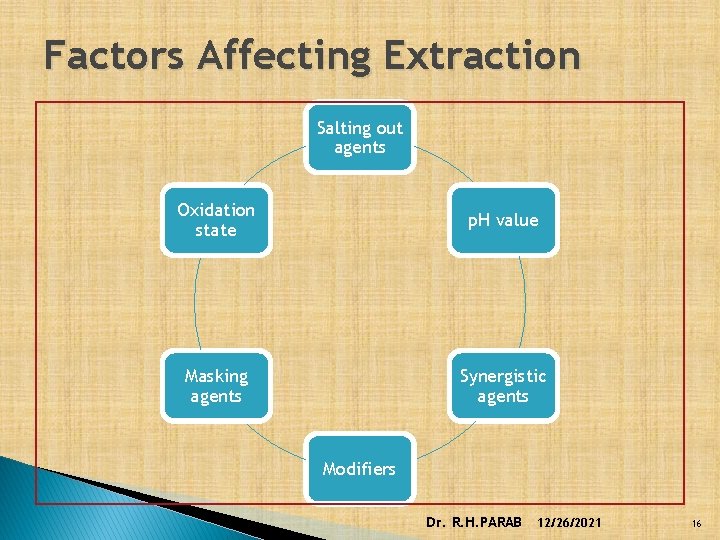 Factors Affecting Extraction

Salting out agents

pH value

Synergistic agents

Modifiers

Masking agents

Oxidation state

Dr. R.H.PARAB 12/26/2021 16